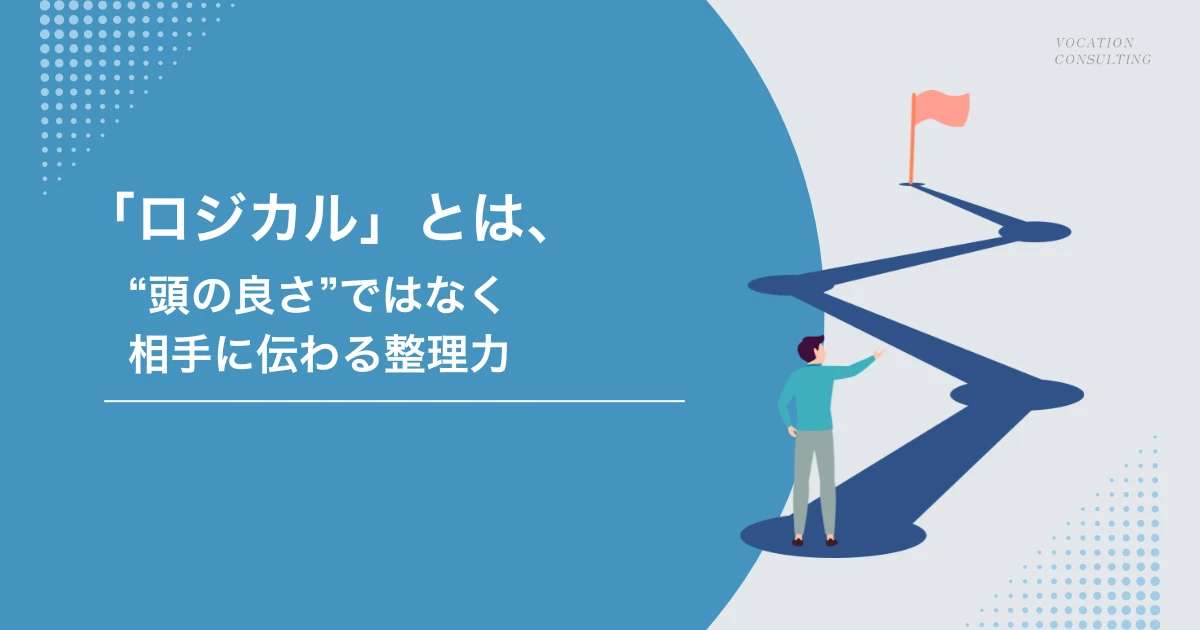 VOCATION
CONSULTING

「ロジカル」とは、

“頭の良さ”ではなく
相手に伝わる整理力